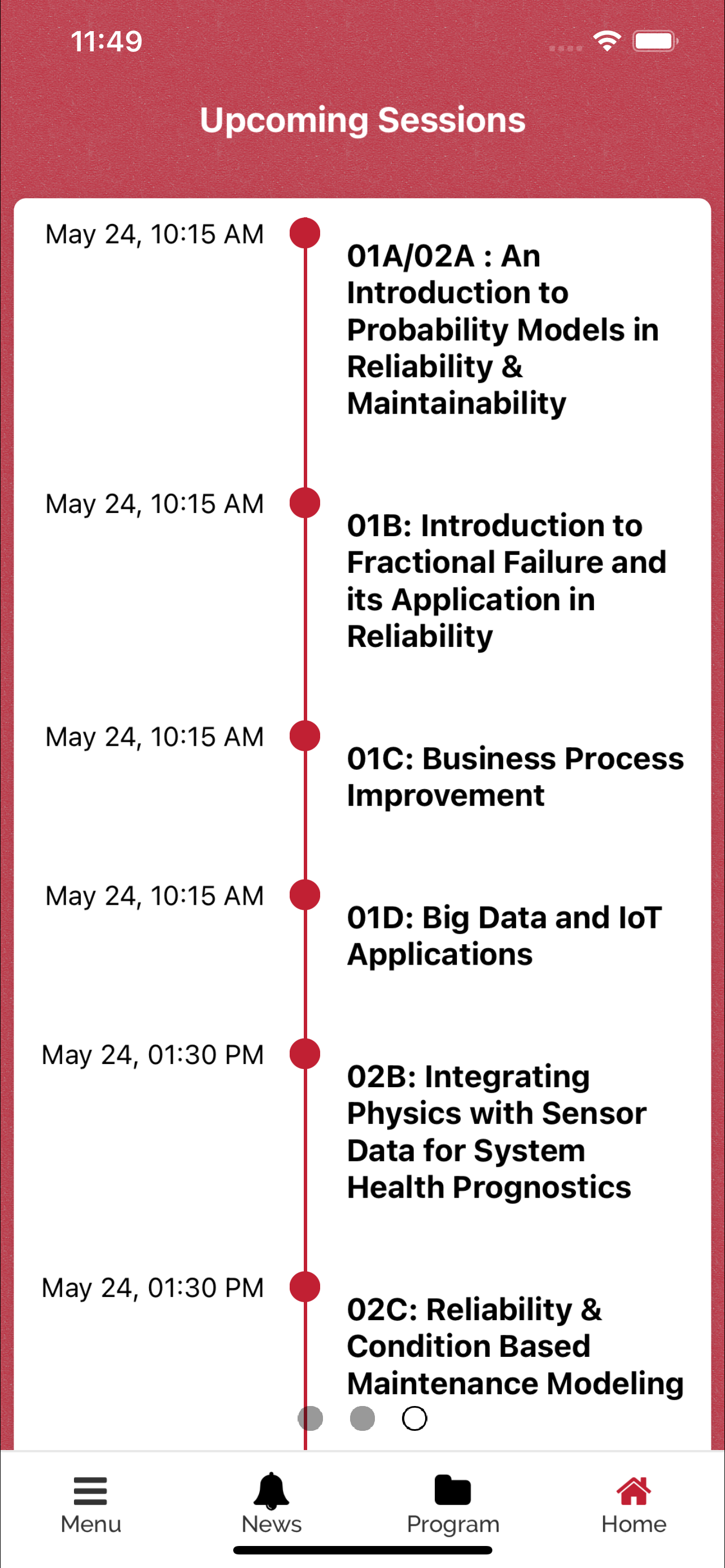 11:49

Upcoming Sessions

May 24, 10:15 AM

01A/02A : An Introduction to Probability Models in Reliability & Maintainability

May 24, 10:15 AM

01B: Introduction to Fractional Failure and its Application in Reliability

May 24, 10:15 AM

01C: Business Process Improvement

May 24, 10:15 AM

01D: Big Data and IoT Applications

May 24, 01:30 PM

02B: Integrating Physics with Sensor Data for System Health Prognostics

May 24, 01:30 PM

02C: Reliability & Condition Based Maintenance Modeling

Menu

News

Program

Home